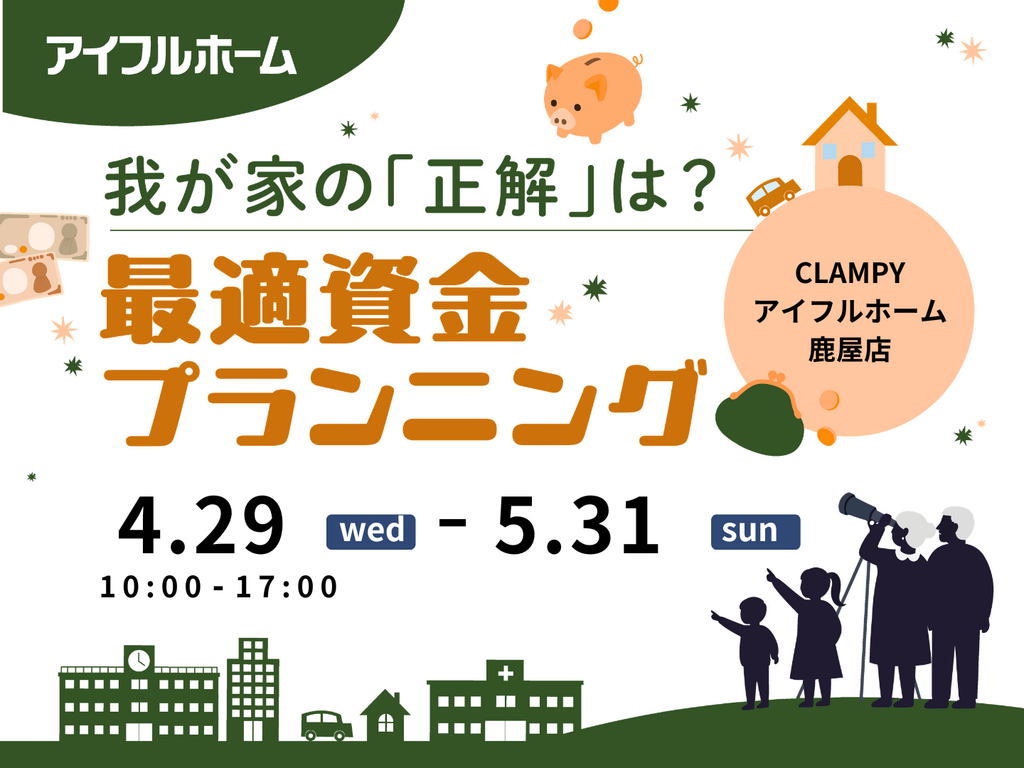 アイフルホーム

我が家の「正解」は？

最適資金
プランニング

CLAMPY
アイフルホーム
鹿屋店

4.29 wed - 5.31 sun
10:00 - 17:00